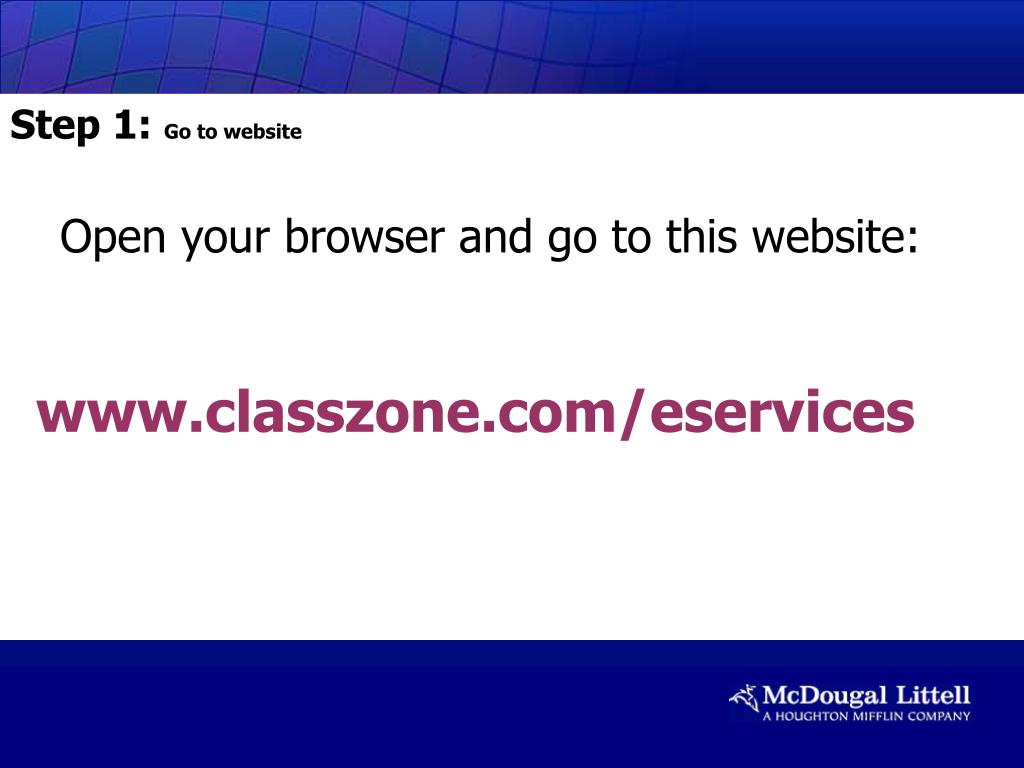 Step 1: Go to website

Open your browser and go to this website:

www.classzone.com/eservices

McDougal Littell
A HOUGHTON MIFFLIN COMPANY